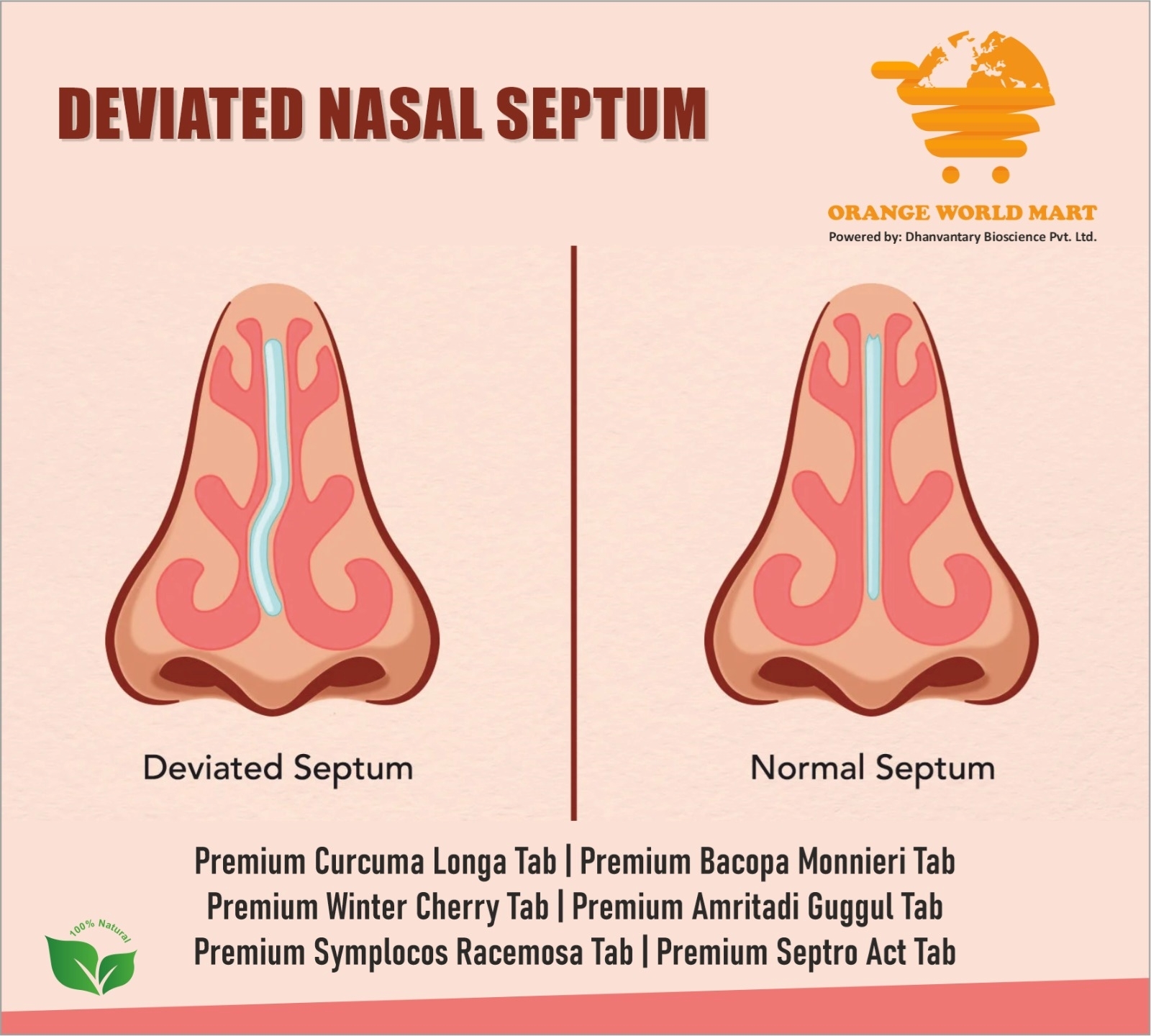 DEVIATED NASAL SEPTUM

ORANGE WORLD MART
Powered by: Dhanvantary Bioscience Pvt. Ltd.

Deviated Septum

Normal Septum

Premium Curcuma Longa Tab | Premium Bacopa Monnieri Tab
Premium Winter Cherry Tab | Premium Amritadi Guggul Tab
Premium Symplocos Racemosa Tab | Premium Septro Act Tab

100% Natural